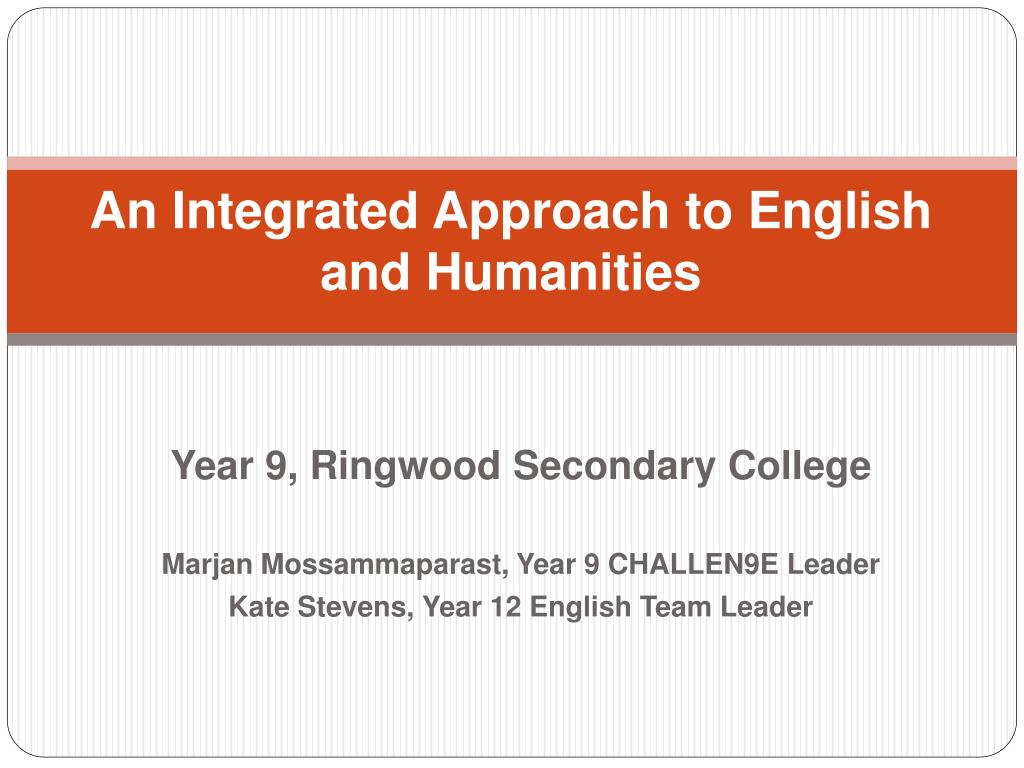 An Integrated Approach to English and Humanities

Year 9, Ringwood Secondary College

Marjan Mossammaparast, Year 9 CHALLEN9E Leader
Kate Stevens, Year 12 English Team Leader